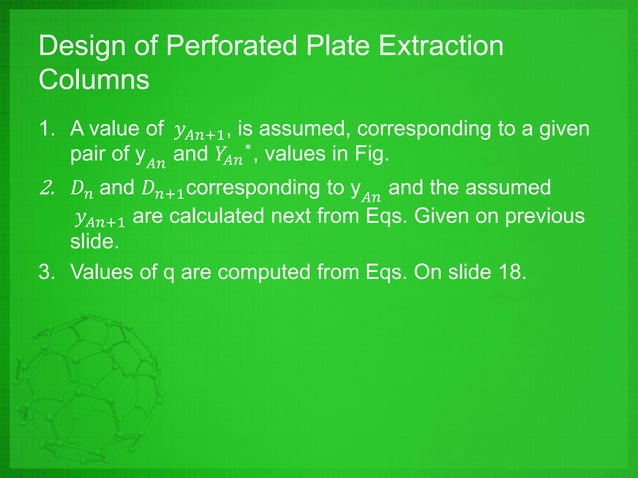 Design of Perforated Plate Extraction Columns

1. A value of $y_{An+1}$, is assumed, corresponding to a given pair of $y_{An}$ and $Y_{An}{}^{*}$, values in Fig.
2. $D_n$ and $D_{n+1}$corresponding to $y_{An}$ and the assumed $y_{An+1}$ are calculated next from Eqs. Given on previous slide.
3. Values of q are computed from Eqs. On slide 18.